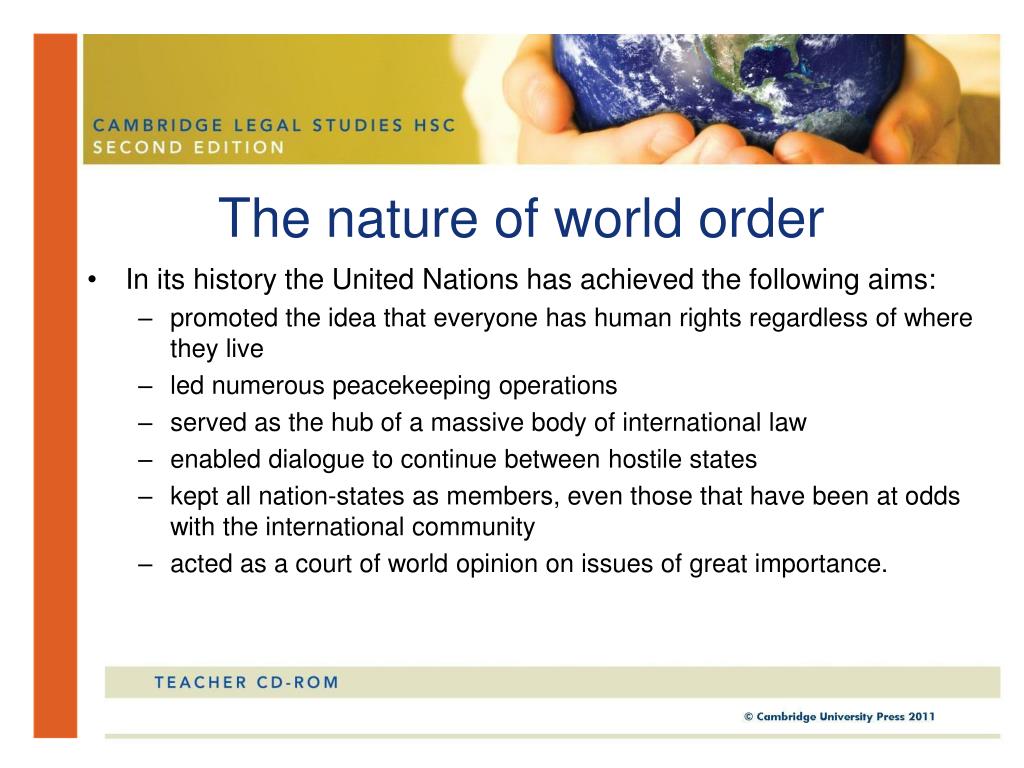 CAMBRIDGE LEGAL STUDIES HSC
SECOND EDITION

The nature of world order

• In its history the United Nations has achieved the following aims:
– promoted the idea that everyone has human rights regardless of where they live
– led numerous peacekeeping operations
– served as the hub of a massive body of international law
– enabled dialogue to continue between hostile states
– kept all nation-states as members, even those that have been at odds with the international community
– acted as a court of world opinion on issues of great importance.

TEACHER CD-ROM

© Cambridge University Press 2011